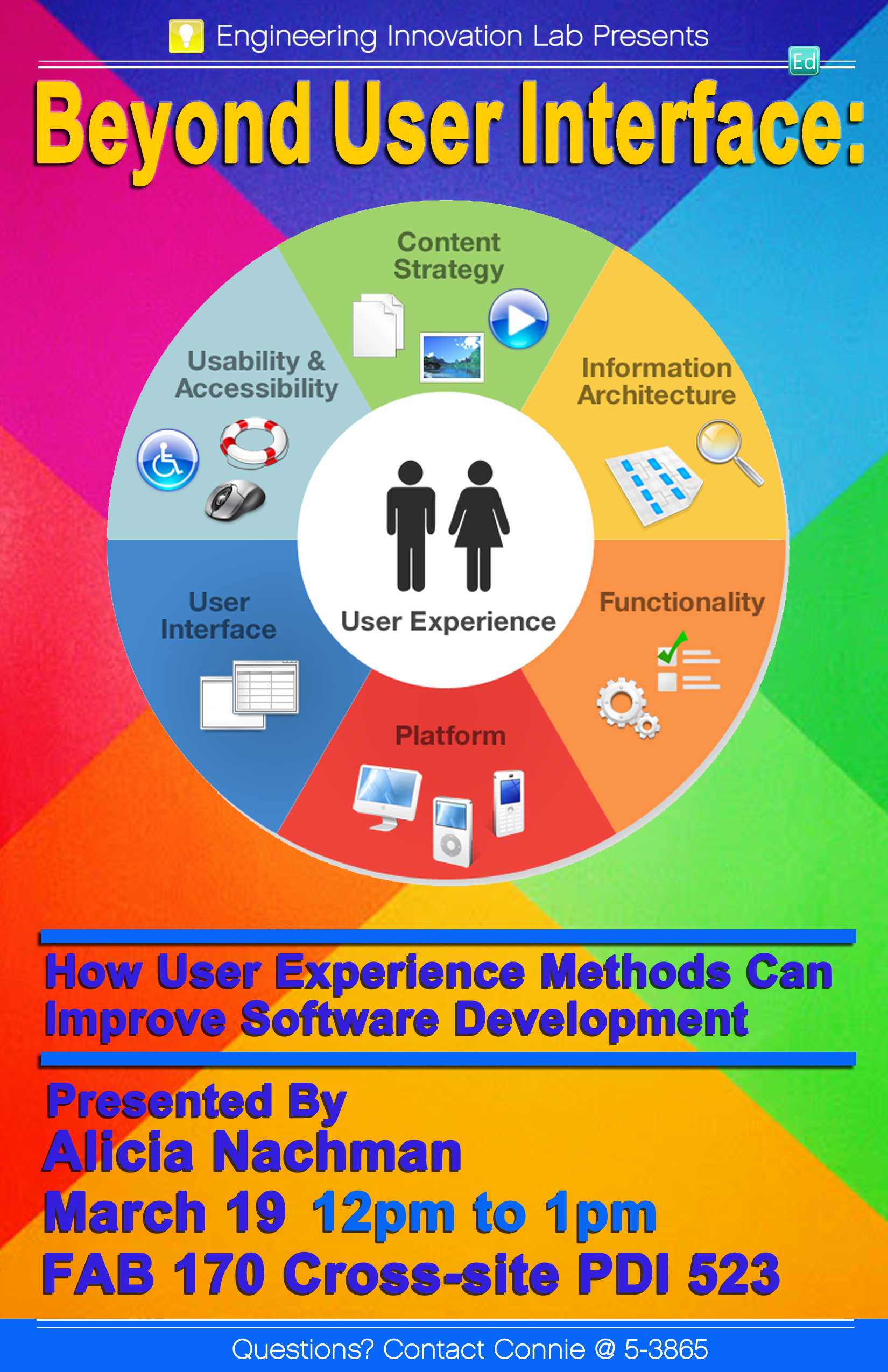 Engineering Innovation Lab Presents

Ed

Beyond User Interface:

Content Strategy

Information Architecture

Functionality

Platform

User Interface

Usability & Accessibility

User Experience

How User Experience Methods Can Improve Software Development

Presented By
Alicia Nachman
March 19 12pm to 1pm
FAB 170 Cross-site PDI 523

Questions? Contact Connie @ 5-3865